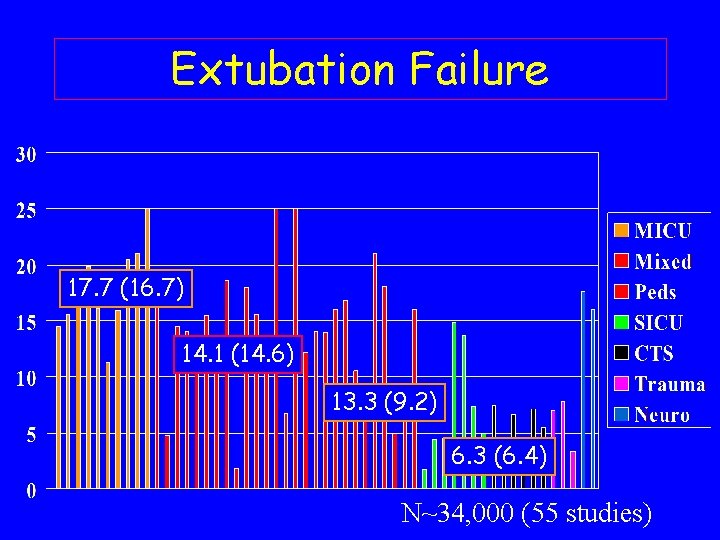 Extubation Failure

30
25
20
15
10
5
0

17.7 (16.7)

14.1 (14.6)

13.3 (9.2)

6.3 (6.4)

MICU
Mixed
Peds
SICU
CTS
Trauma
Neuro

N~34,000 (55 studies)